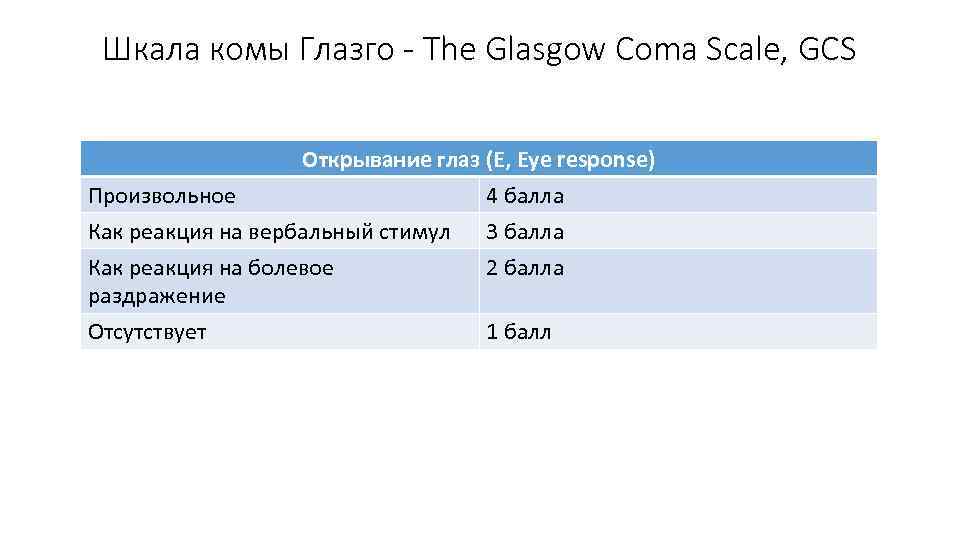 Шкала комы Глазго - The Glasgow Coma Scale, GCS

| Открывание глаз (E, Eye response) | |
|---|---|
| Произвольное | 4 балла |
| Как реакция на вербальный стимул | 3 балла |
| Как реакция на болевое раздражение | 2 балла |
| Отсутствует | 1 балл |